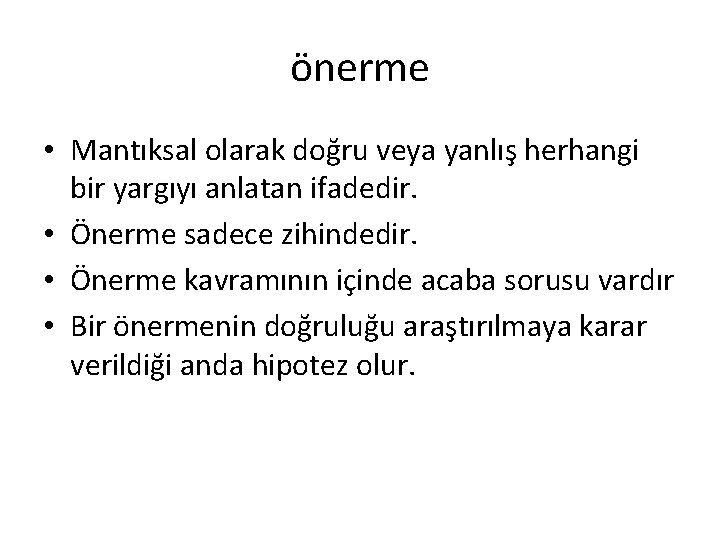 önerme

• Mantıksal olarak doğru veya yanlış herhangi bir yargıyı anlatan ifadedir.
• Önerme sadece zihindedir.
• Önerme kavramının içinde acaba sorusu vardır
• Bir önermenin doğruluğu araştırılmaya karar verildiği anda hipotez olur.